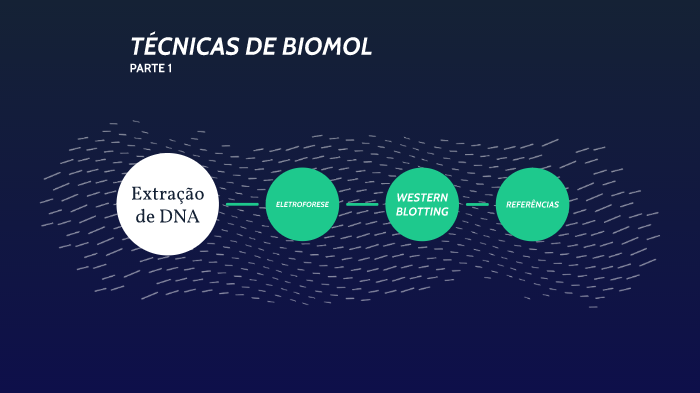 TÉCNICAS DE BIOMOL
PARTE 1

Extração de DNA

ELETROFORESE

WESTERN BLOTTING

REFERÊNCIAS